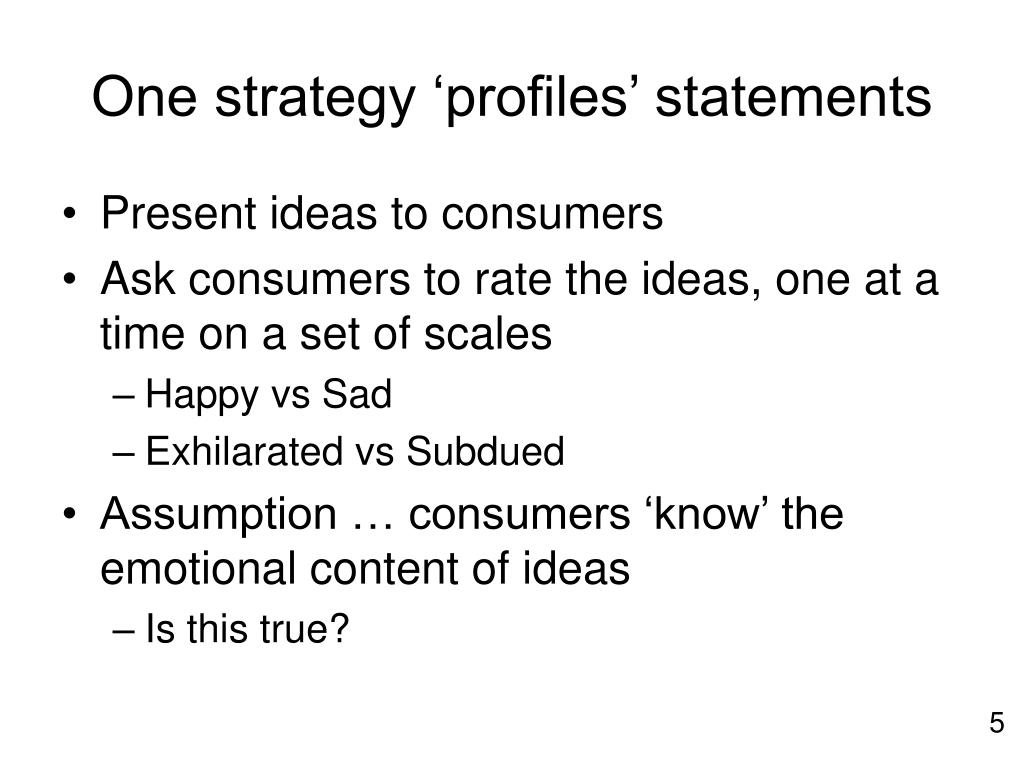 One strategy ‘profiles’ statements

• Present ideas to consumers
• Ask consumers to rate the ideas, one at a time on a set of scales
– Happy vs Sad
– Exhilarated vs Subdued
• Assumption … consumers ‘know’ the emotional content of ideas
– Is this true?

5